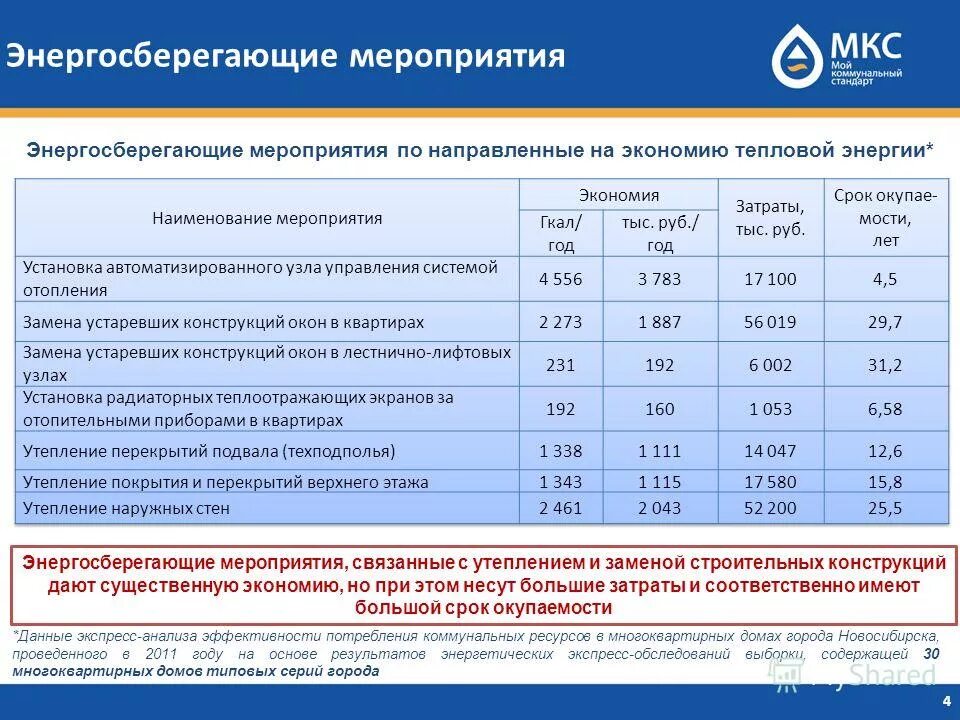 Энергосберегающие мероприятия

МКС
Мой коммунальный стандарт

Энергосберегающие мероприятия по направленные на экономию тепловой энергии*

| Наименование мероприятия | Экономия Гкал/год | Экономия тыс. руб./год | Затраты, тыс. руб. | Срок окупаемости, лет |
|---|---|---|---|---|
| Установка автоматизированного узла управления системой отопления | 4 556 | 3 783 | 17 100 | 4,5 |
| Замена устаревших конструкций окон в квартирах | 2 273 | 1 887 | 56 019 | 29,7 |
| Замена устаревших конструкций окон в лестнично-лифтовых узлах | 231 | 192 | 6 002 | 31,2 |
| Установка радиаторных теплоотражающих экранов за отопительными приборами в квартирах | 192 | 160 | 1 053 | 6,58 |
| Утепление перекрытий подвала (техподполья) | 1 338 | 1 111 | 14 047 | 12,6 |
| Утепление покрытия и перекрытий верхнего этажа | 1 343 | 1 115 | 17 580 | 15,8 |
| Утепление наружных стен | 2 461 | 2 043 | 52 200 | 25,5 |

Энергосберегающие мероприятия, связанные с утеплением и заменой строительных конструкций дают существенную экономию, но при этом несут большие затраты и соответственно имеют большой срок окупаемости

*Данные экспресс-анализа эффективности потребления коммунальных ресурсов в многоквартирных домах города Новосибирска, проведенного в 2011 году на основе результатов энергетических экспресс-обследований выборки, содержащей 30 многоквартирных домов типовых серий города

MyShared

4